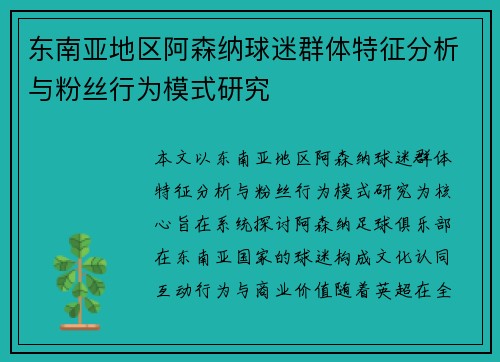 东南亚地区阿森纳球迷群体特征分析与粉丝行为模式研究

本文以东南亚地区阿森纳球迷群体特征分析与粉丝行为模式研究为核心旨在系统探讨阿森纳足球俱乐部在东南亚国家的球迷构成文化认同互动行为与商业价值随着英超在全